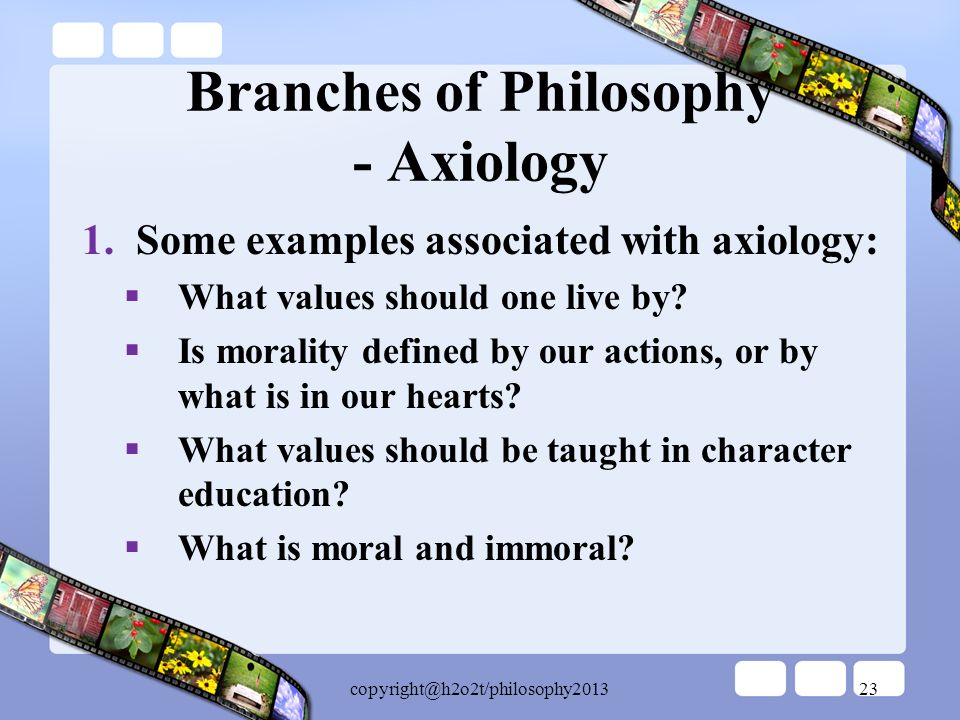 Branches of Philosophy - Axiology

1. Some examples associated with axiology:
▪ What values should one live by?
▪ Is morality defined by our actions, or by what is in our hearts?
▪ What values should be taught in character education?
▪ What is moral and immoral?

copyright@h2o2t/philosophy2013

23